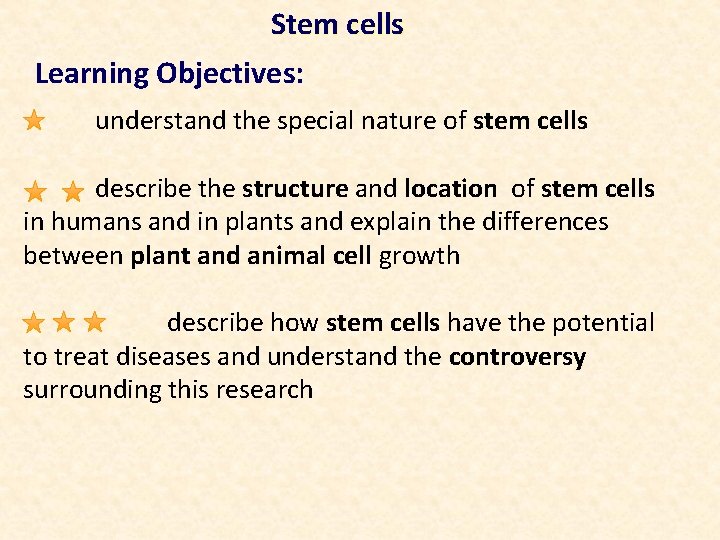 Stem cells

Learning Objectives:

understand the special nature of stem cells

describe the structure and location of stem cells in humans and in plants and explain the differences between plant and animal cell growth

describe how stem cells have the potential to treat diseases and understand the controversy surrounding this research